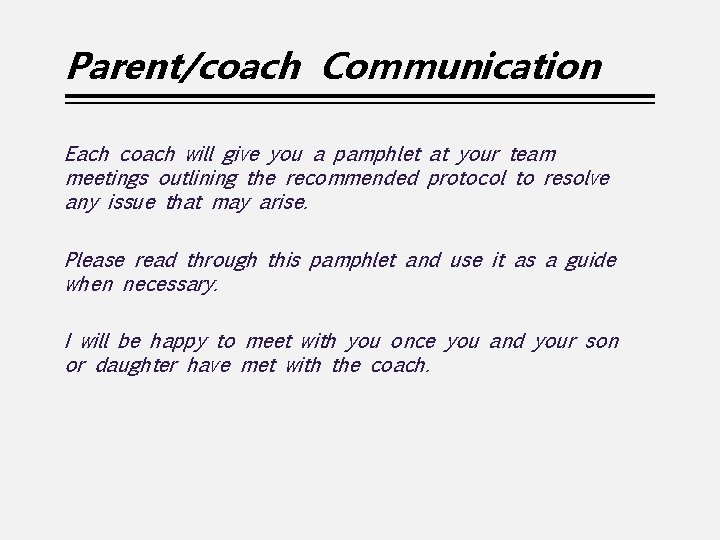 Parent/coach Communication

Each coach will give you a pamphlet at your team meetings outlining the recommended protocol to resolve any issue that may arise.

Please read through this pamphlet and use it as a guide when necessary.

I will be happy to meet with you once you and your son or daughter have met with the coach.